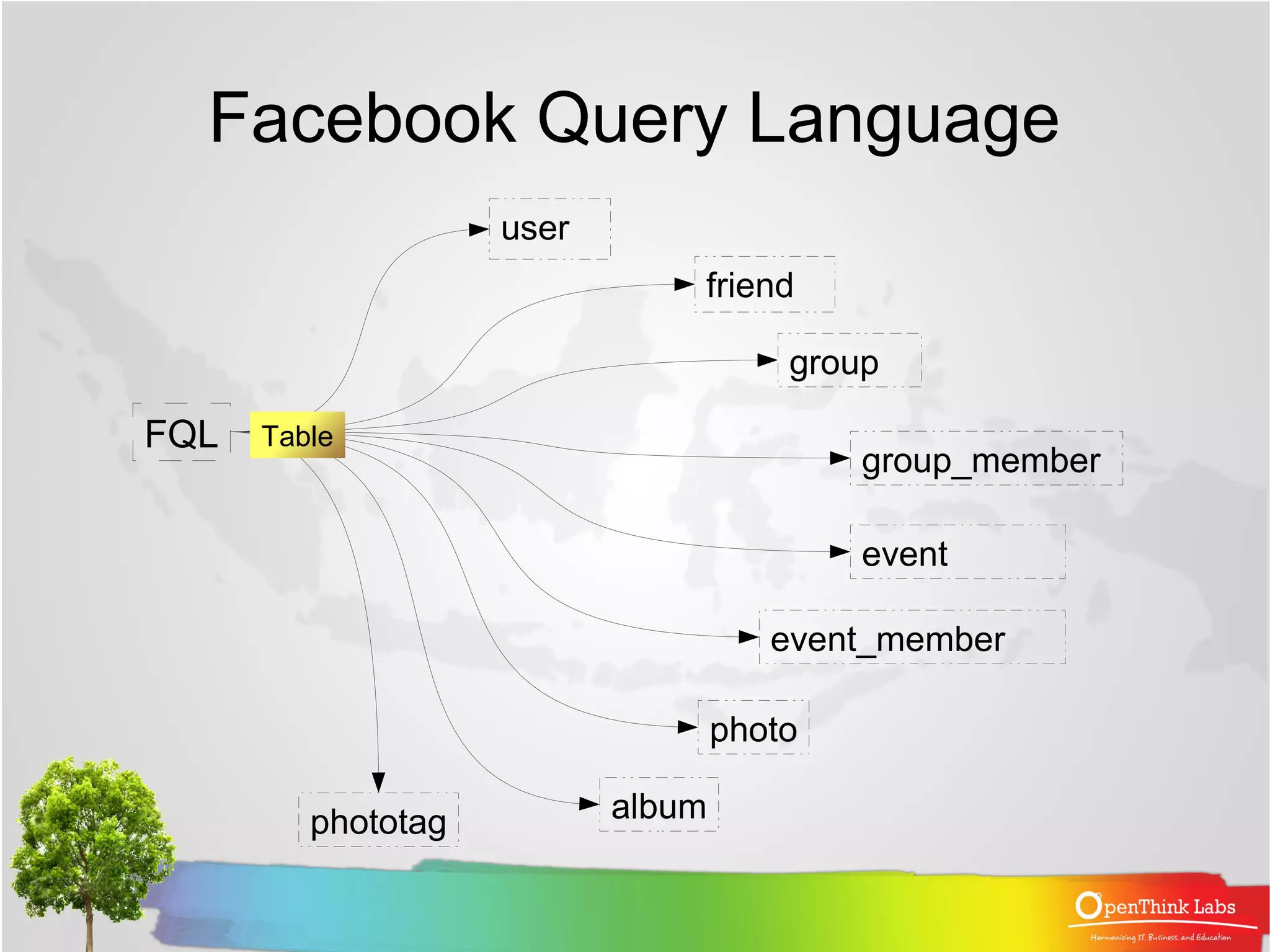 Facebook Query Language

FQL

Table

user

friend

group

group_member

event

event_member

photo

album

phototag

OpenThink Labs

Harmonizing IT, Business, and Education